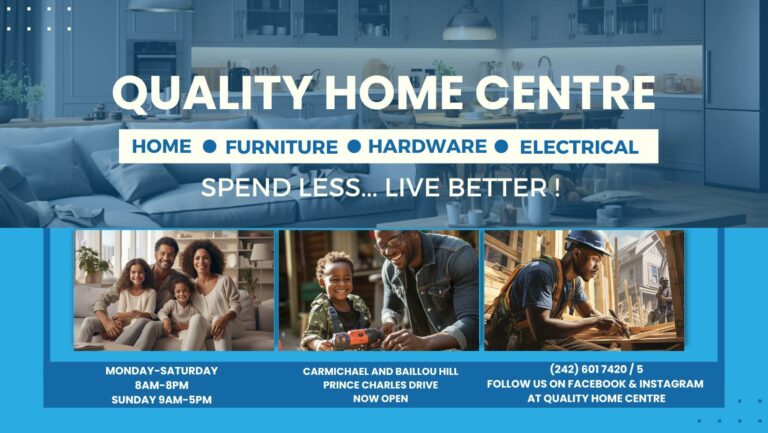 QUALITY HOME CENTRE

HOME ● FURNITURE ● HARDWARE ● ELECTRICAL

SPEND LESS... LIVE BETTER !

MONDAY-SATURDAY
8AM-8PM
SUNDAY 9AM-5PM

CARMICHAEL AND BAILLOU HILL
PRINCE CHARLES DRIVE
NOW OPEN

(242) 601 7420 / 5
FOLLOW US ON FACEBOOK & INSTAGRAM
AT QUALITY HOME CENTRE